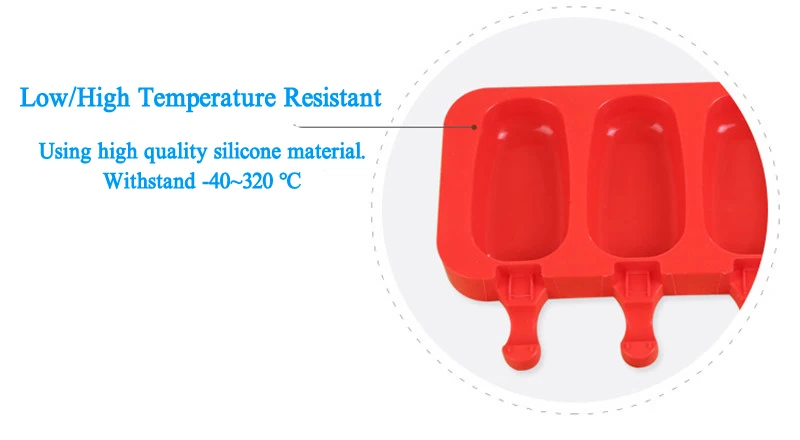 Low/High Temperature Resistant

Using high quality silicone material. Withstand -40~320 ℃